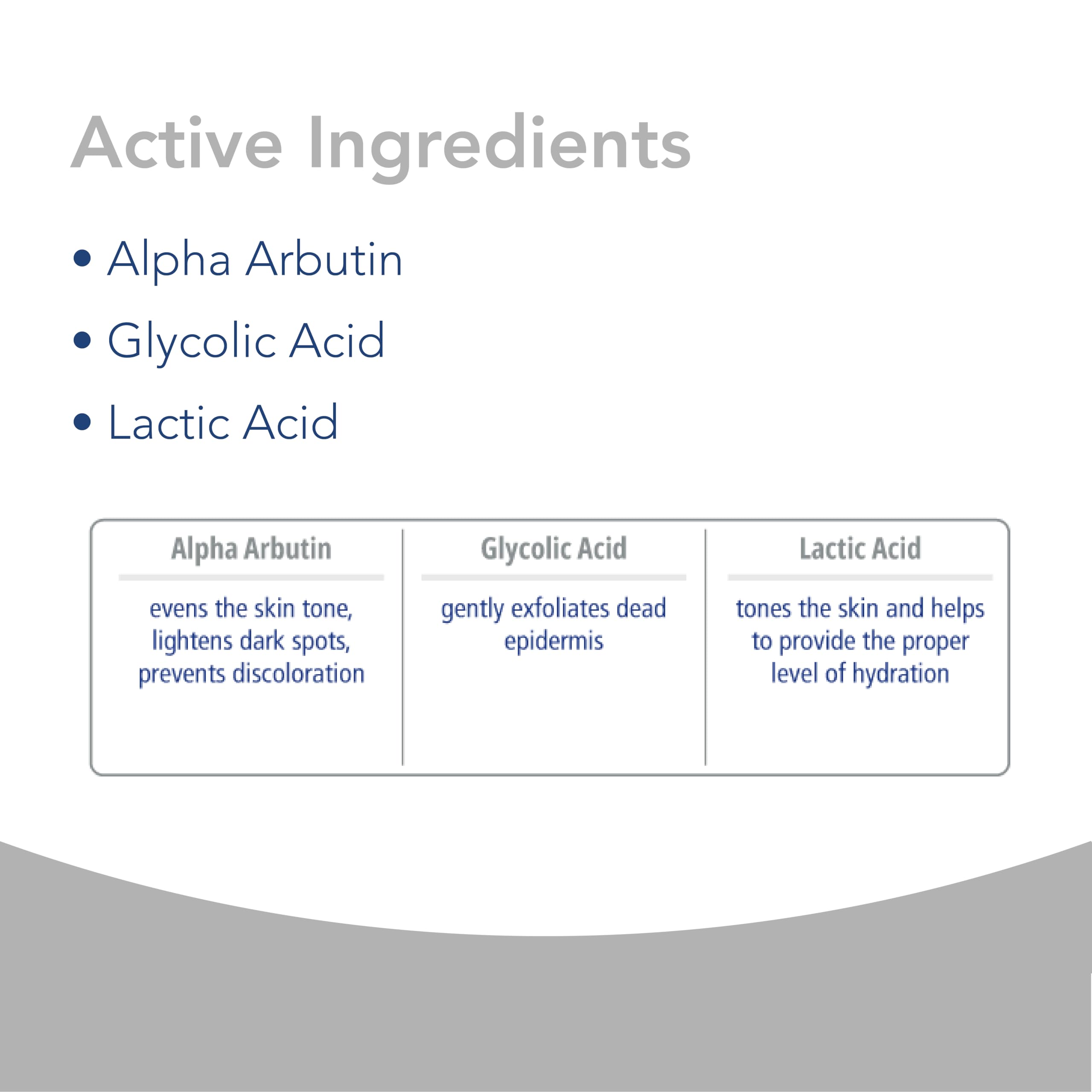 Active Ingredients

• Alpha Arbutin
• Glycolic Acid
• Lactic Acid

| Alpha Arbutin | Glycolic Acid | Lactic Acid |
|---|---|---|
| evens the skin tone, lightens dark spots, prevents discoloration | gently exfoliates dead epidermis | tones the skin and helps to provide the proper level of hydration |